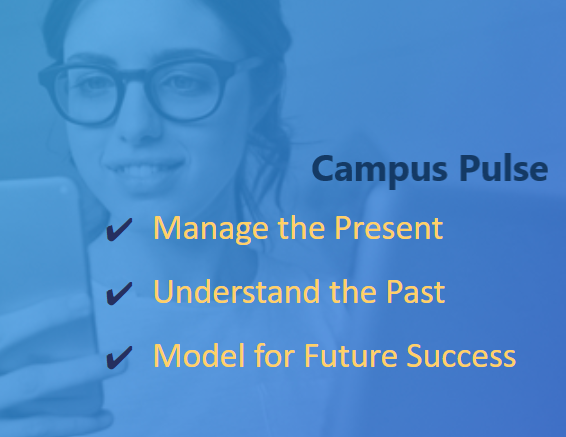 Campus Pulse

✔ Manage the Present

✔ Understand the Past

✔ Model for Future Success